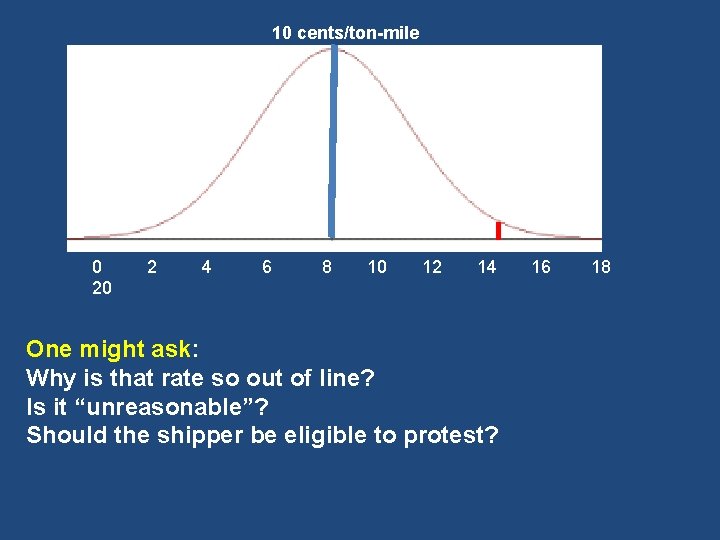 10 cents/ton-mile

0 2 4 6 8 10 12 14 16 18
20

One might ask:
Why is that rate so out of line?
Is it “unreasonable”?
Should the shipper be eligible to protest?